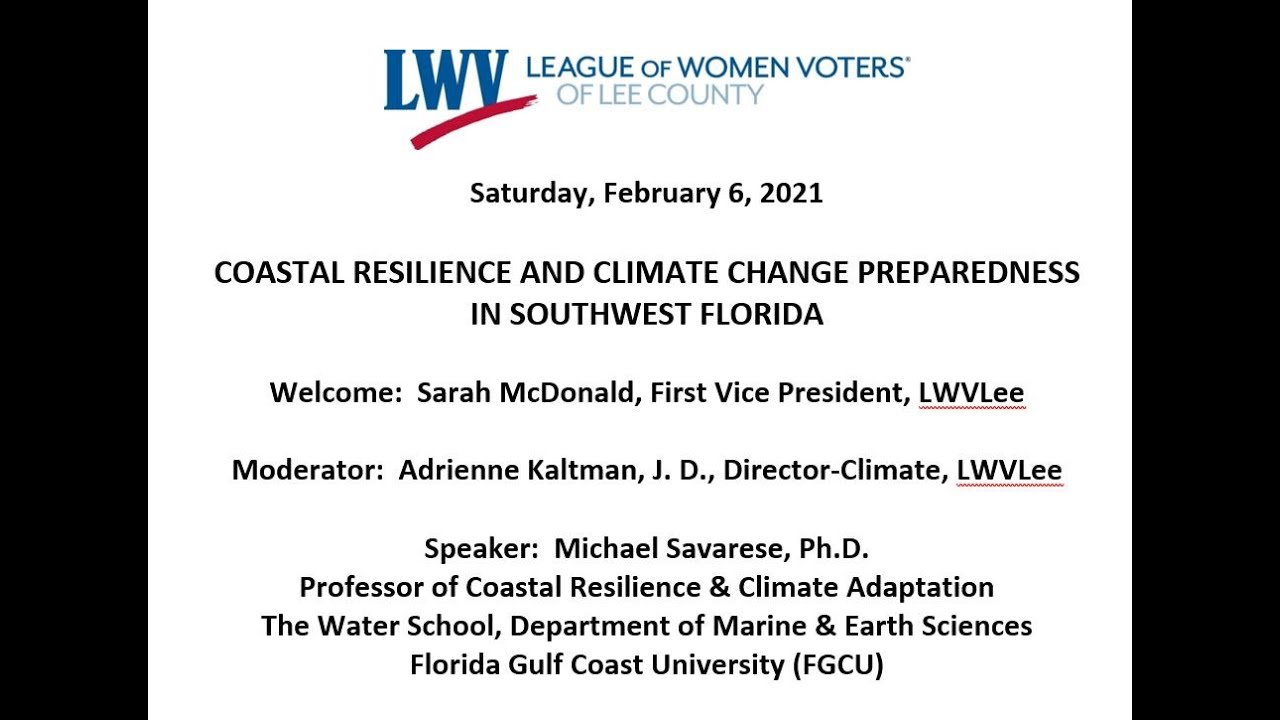 LWV LEAGUE OF WOMEN VOTERS® OF LEE COUNTY

Saturday, February 6, 2021

COASTAL RESILIENCE AND CLIMATE CHANGE PREPAREDNESS IN SOUTHWEST FLORIDA

Welcome: Sarah McDonald, First Vice President, LWVLee

Moderator: Adrienne Kaltman, J. D., Director-Climate, LWVLee

Speaker: Michael Savarese, Ph.D.
Professor of Coastal Resilience & Climate Adaptation
The Water School, Department of Marine & Earth Sciences
Florida Gulf Coast University (FGCU)